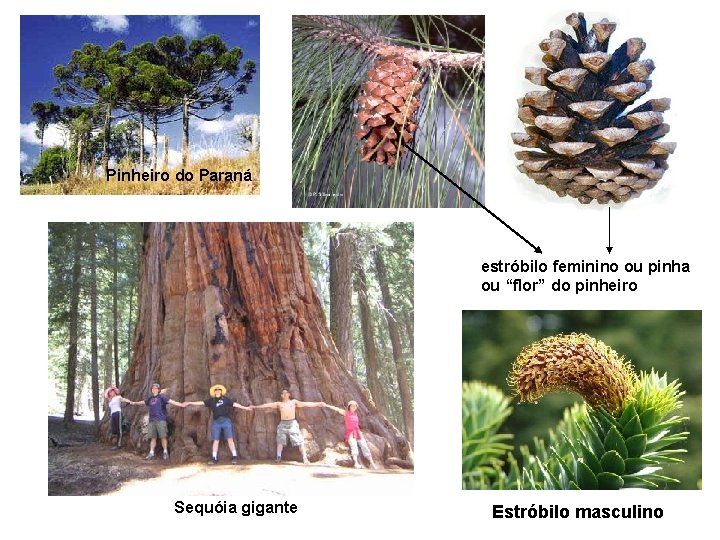 Pinheiro do Paraná

estróbilo feminino ou pinha ou “flor” do pinheiro

Sequóia gigante

Estróbilo masculino